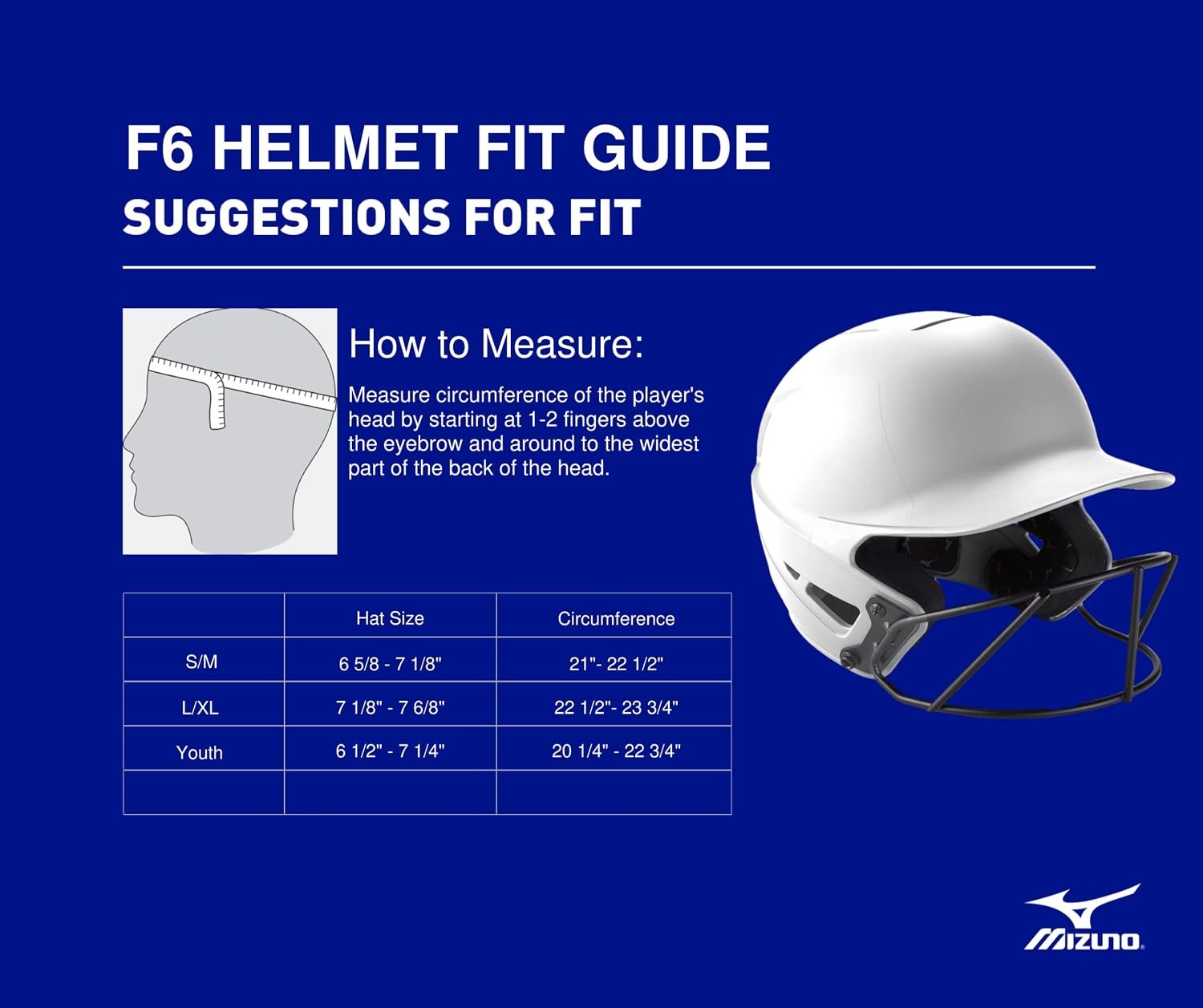 F6 HELMET FIT GUIDE
SUGGESTIONS FOR FIT

How to Measure:

Measure circumference of the player's head by starting at 1-2 fingers above the eyebrow and around to the widest part of the back of the head.

| | Hat Size | Circumference |
|---|---|---|
| S/M | 6 5/8 - 7 1/8" | 21"- 22 1/2" |
| L/XL | 7 1/8" - 7 6/8" | 22 1/2"- 23 3/4" |
| Youth | 6 1/2" - 7 1/4" | 20 1/4" - 22 3/4" |
| | | |

MIZUNO